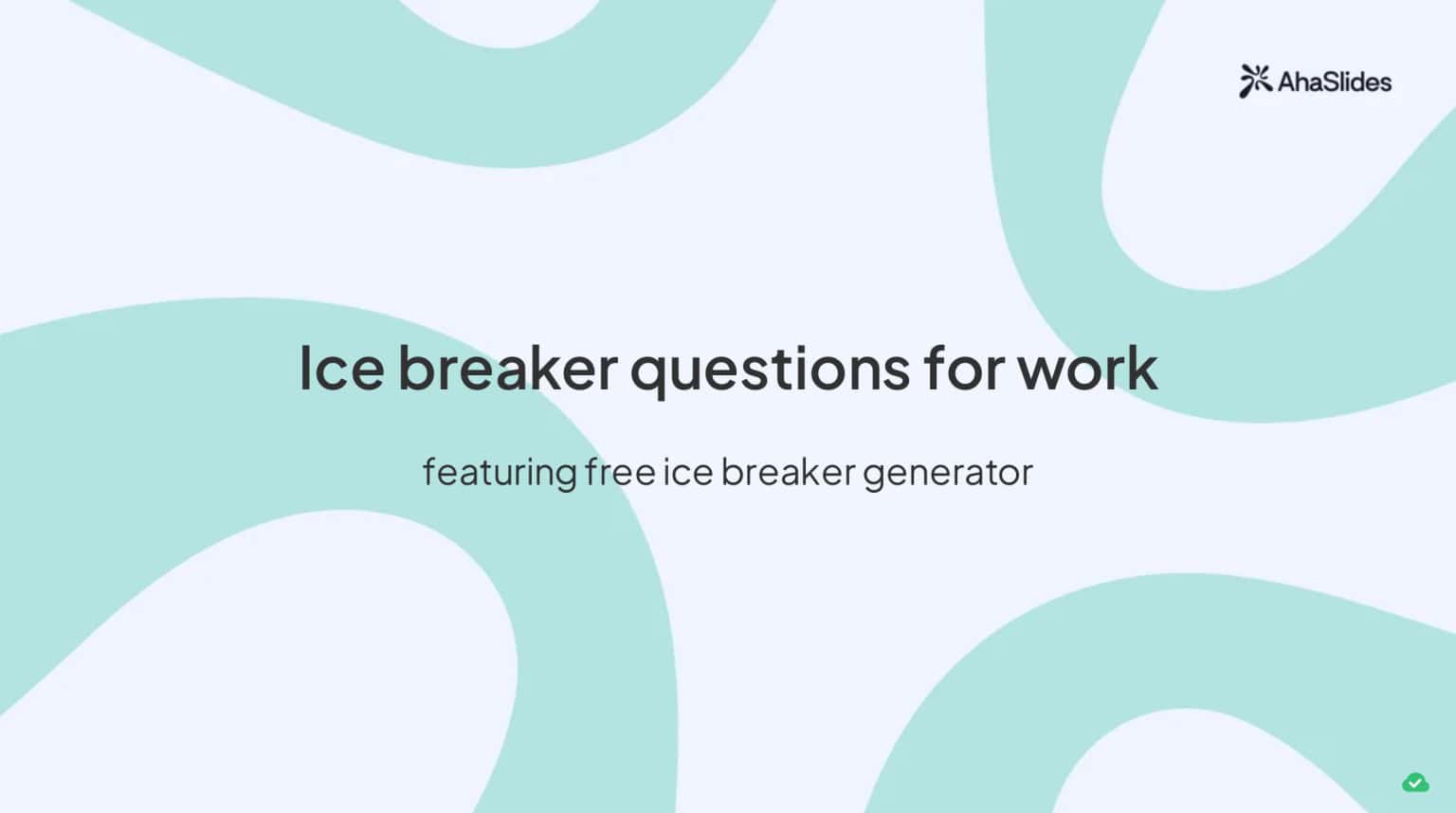 AhaSlides

Ice breaker questions for work

featuring free ice breaker generator